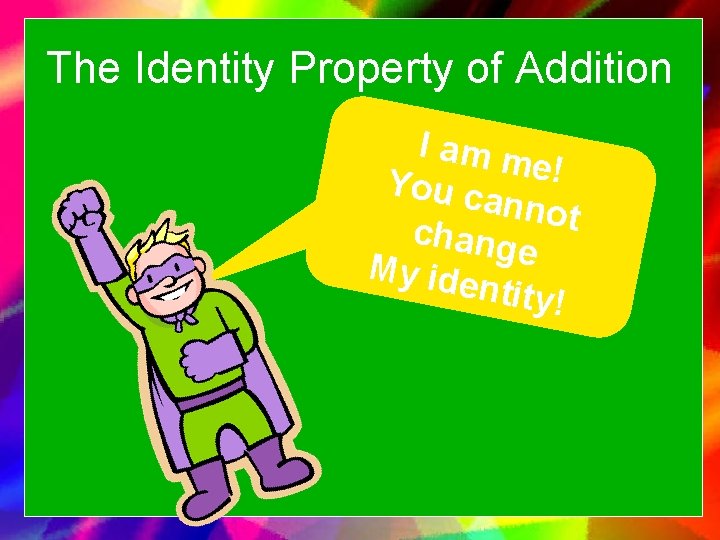 The Identity Property of Addition

I am me!
You cannot change
My identity!